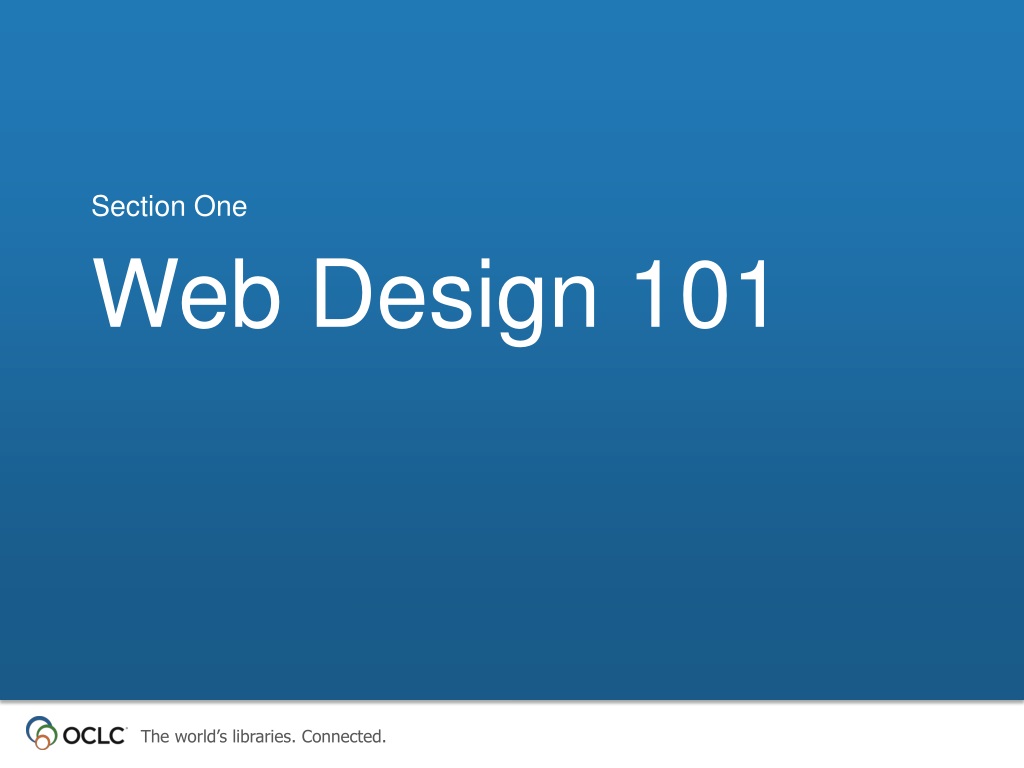 Section One

Web Design 101

OCLC The world's libraries. Connected.